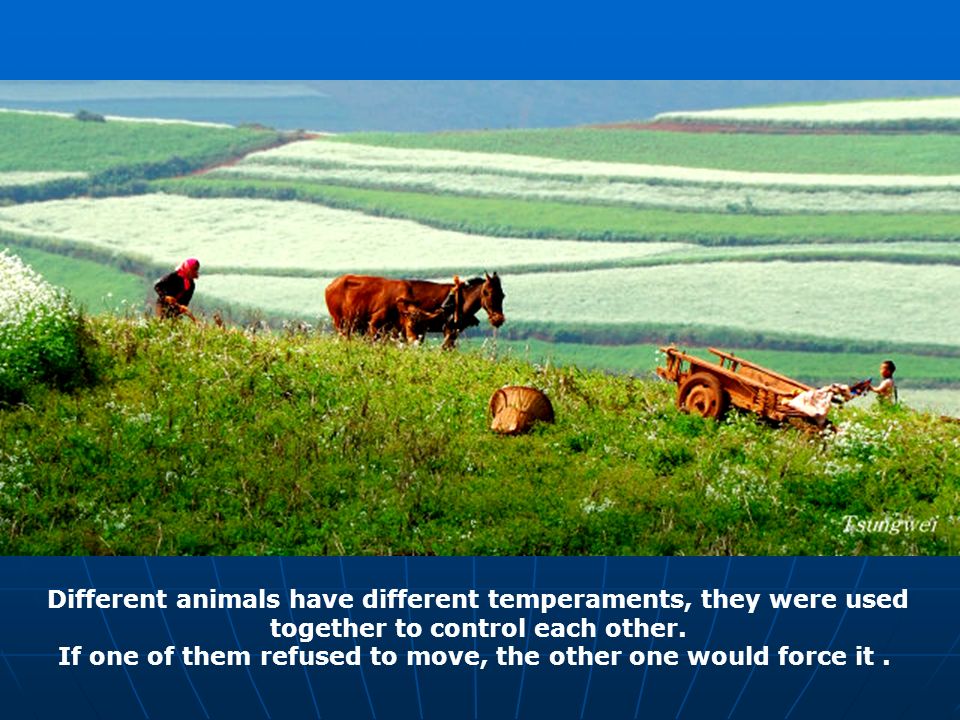 Tsungwei

Different animals have different temperaments, they were used together to control each other.
If one of them refused to move, the other one would force it .